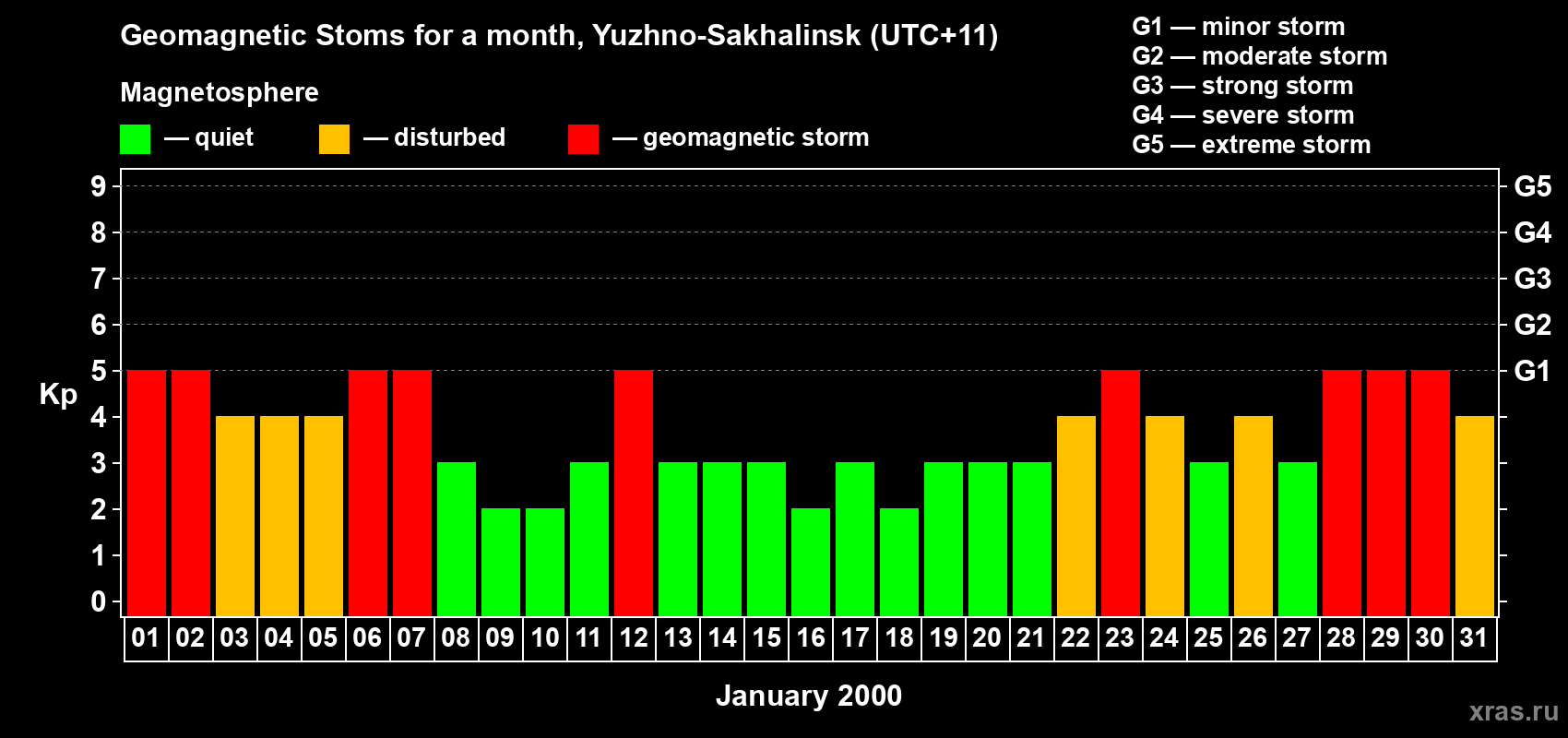 Geomagnetic Stoms for a month, Yuzhno-Sakhalinsk (UTC+11)

Magnetosphere

— quiet — disturbed — geomagnetic storm

G1 — minor storm
G2 — moderate storm
G3 — strong storm
G4 — severe storm
G5 — extreme storm

Kp

9
8
7
6
5
4
3
2
1
0

G5
G4
G3
G2
G1

01 02 03 04 05 06 07 08 09 10 11 12 13 14 15 16 17 18 19 20 21 22 23 24 25 26 27 28 29 30 31

January 2000

xras.ru